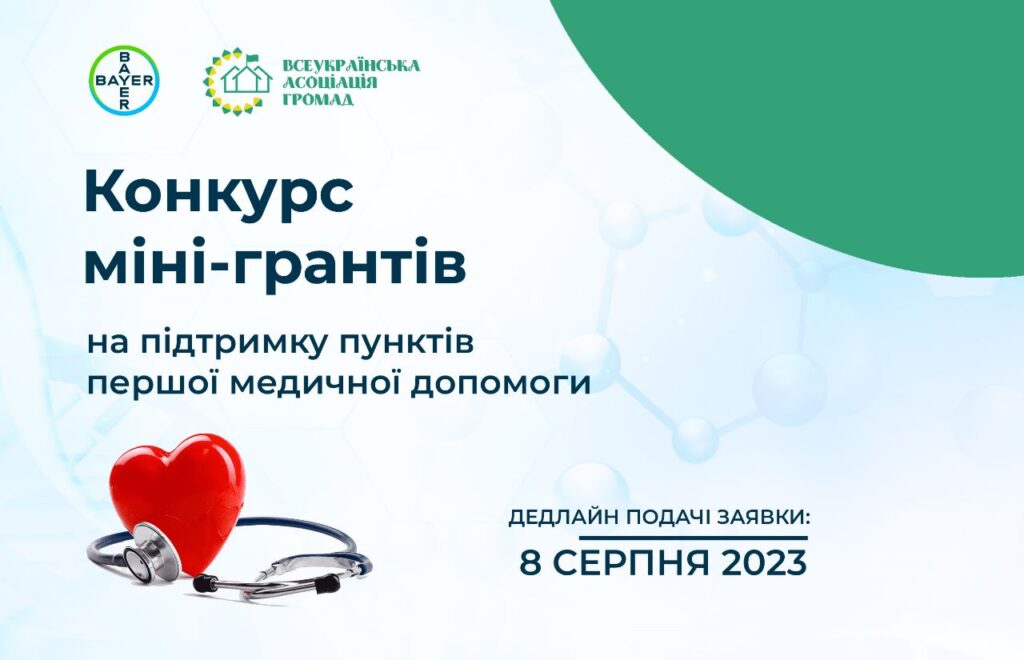 BAYER
BAYER

ВСЕУКРАЇНСЬКА
АСОЦІАЦІЯ
ГРОМАД

Конкурс міні-грантів

на підтримку пунктів першої медичної допомоги

ДЕДЛАЙН ПОДАЧІ ЗАЯВКИ:
8 СЕРПНЯ 2023